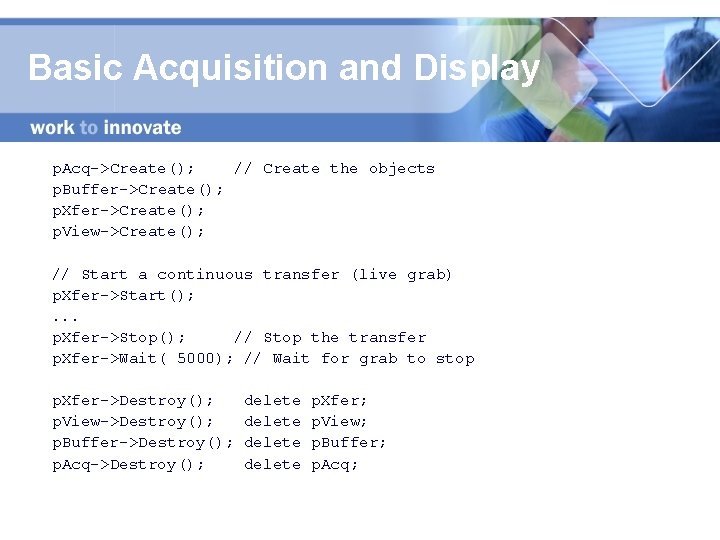 Basic Acquisition and Display

work to innovate

pAcq->Create();    // Create the objects
pBuffer->Create();
pXfer->Create();
pView->Create();

// Start a continuous transfer (live grab)
pXfer->Start();
...
pXfer->Stop();     // Stop the transfer
pXfer->Wait( 5000); // Wait for grab to stop

pXfer->Destroy();   delete pXfer;
pView->Destroy();   delete pView;
pBuffer->Destroy(); delete pBuffer;
pAcq->Destroy();    delete pAcq;